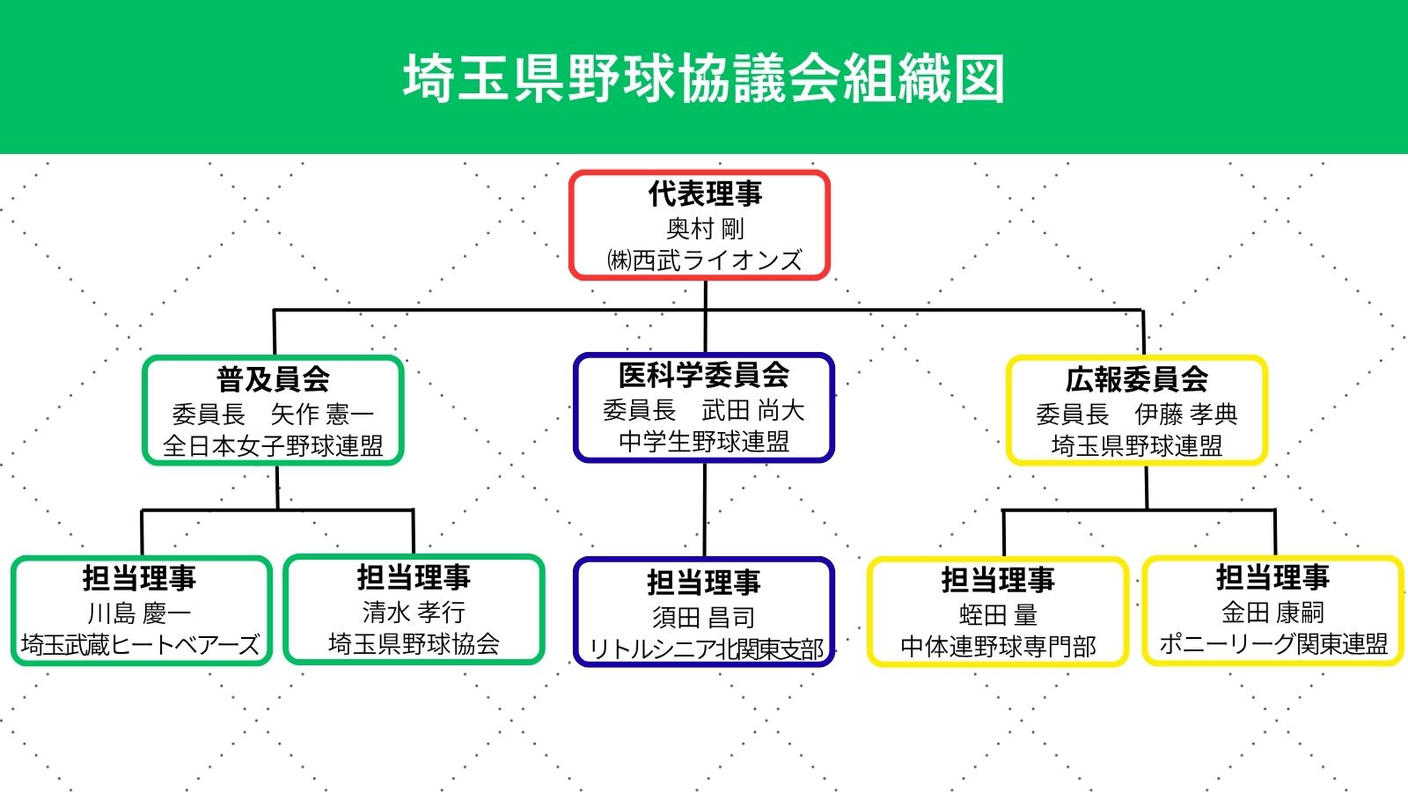 埼玉県野球協議会組織図

代表理事
奥村 剛
㈱西武ライオンズ

普及員会
委員長　矢作 憲一
全日本女子野球連盟

医科学委員会
委員長　武田 尚大
中学生野球連盟

広報委員会
委員長　伊藤 孝典
埼玉県野球連盟

担当理事
川島 慶一
埼玉武蔵ヒートベアーズ

担当理事
清水 孝行
埼玉県野球協会

担当理事
須田 昌司
リトルシニア北関東支部

担当理事
蛭田 量
中体連野球専門部

担当理事
金田 康嗣
ポニーリーグ関東連盟